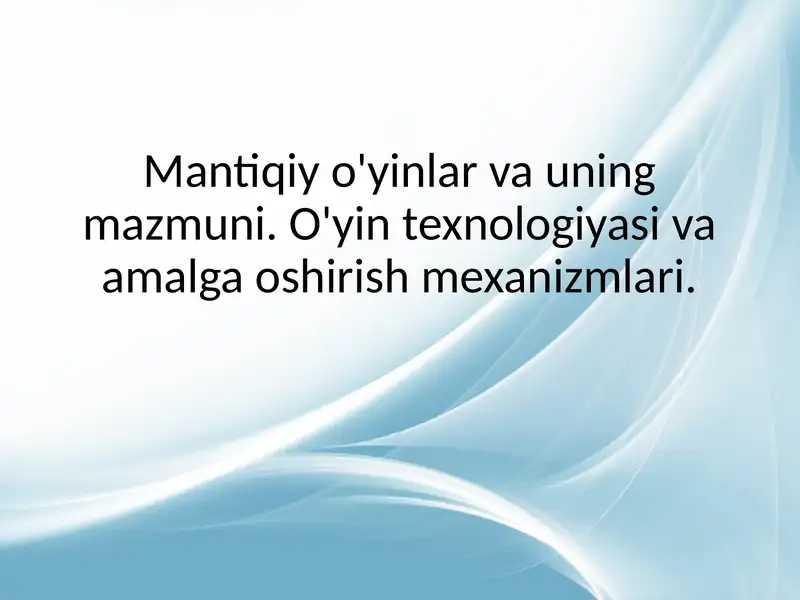 Mantiqiy o'yinlar va uning mazmuni. O'yin texnologiyasi va amalga oshirish mexanizmlari.